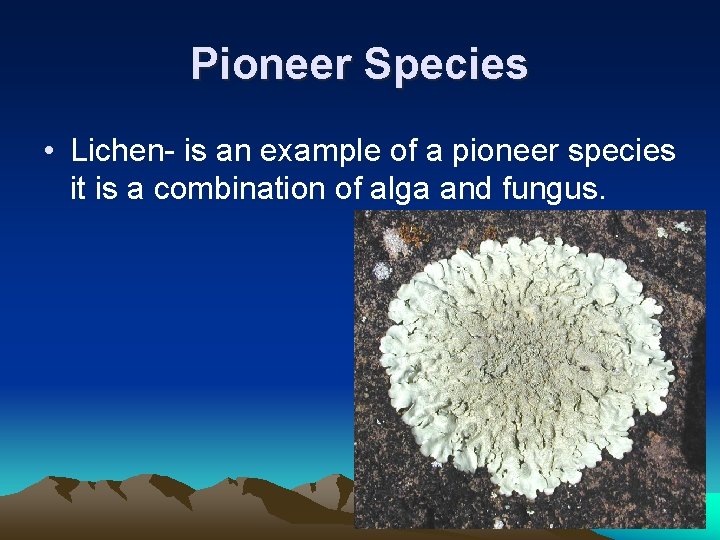 Pioneer Species

• Lichen- is an example of a pioneer species it is a combination of alga and fungus.